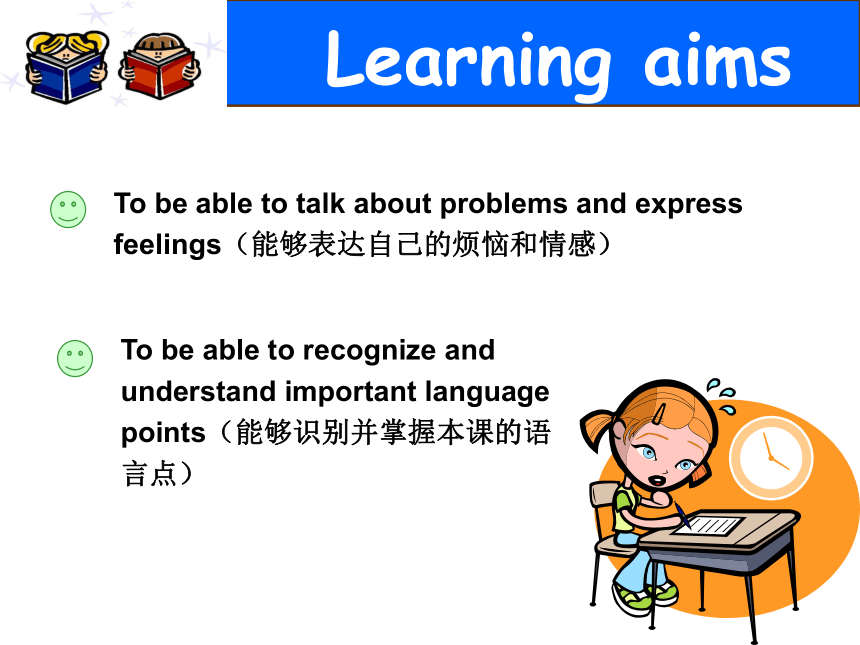 Learning aims

To be able to talk about problems and express feelings（能够表达自己的烦恼和情感）

To be able to recognize and understand important language points（能够识别并掌握本课的语言点）